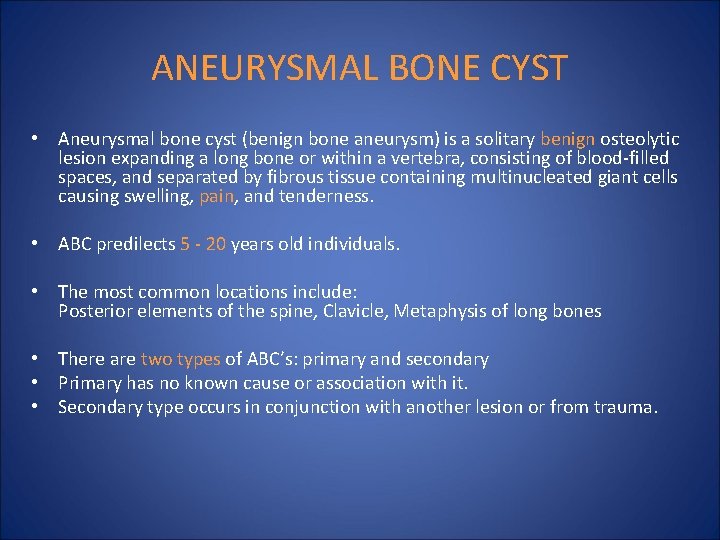 ANEURYSMAL BONE CYST

• Aneurysmal bone cyst (benign bone aneurysm) is a solitary benign osteolytic lesion expanding a long bone or within a vertebra, consisting of blood-filled spaces, and separated by fibrous tissue containing multinucleated giant cells causing swelling, pain, and tenderness.

• ABC predilects 5 - 20 years old individuals.

• The most common locations include:
Posterior elements of the spine, Clavicle, Metaphysis of long bones

• There are two types of ABC's: primary and secondary
• Primary has no known cause or association with it.
• Secondary type occurs in conjunction with another lesion or from trauma.